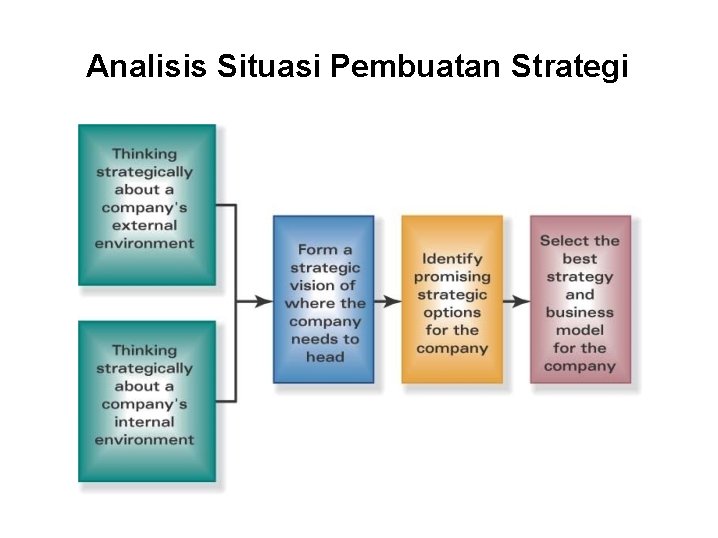 Analisis Situasi Pembuatan Strategi

Thinking strategically about a company's external environment

Thinking strategically about a company's internal environment

Form a strategic vision of where the company needs to head

Identify promising strategic options for the company

Select the best strategy and business model for the company